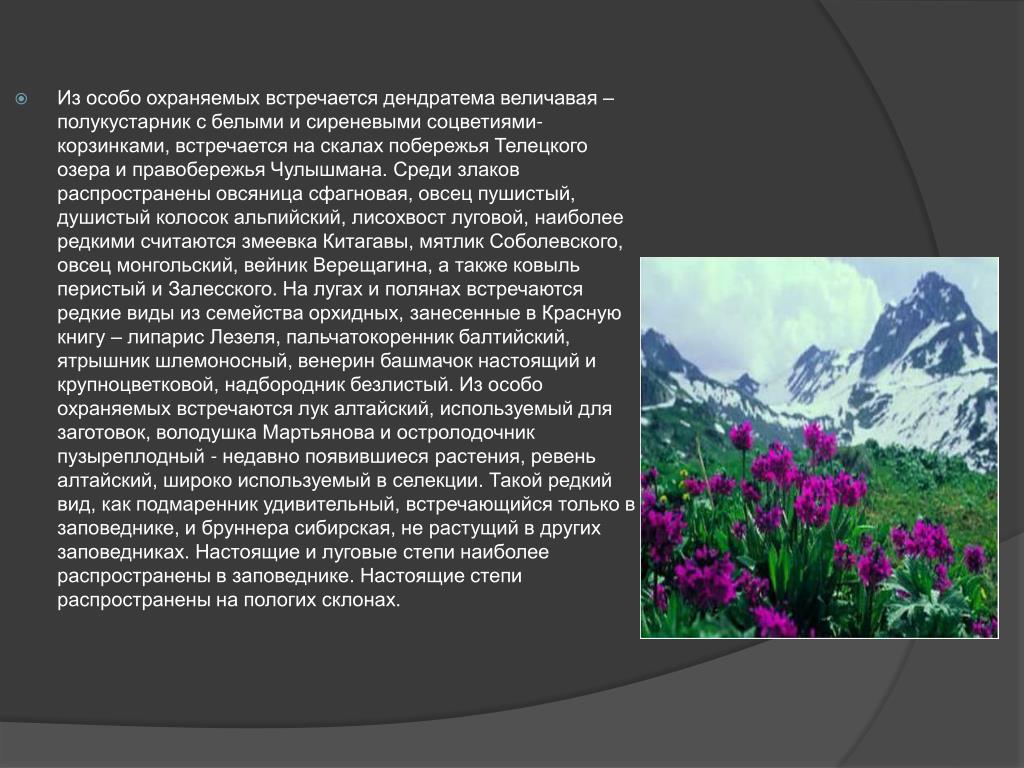 Из особо охраняемых встречается дендратема величавая – полукустарник с белыми и сиреневыми соцветиями-корзинками, встречается на скалах побережья Телецкого озера и правобережья Чулышмана. Среди злаков распространены овсяница сфагновая, овсец пушистый, душистый колосок альпийский, лисохвост луговой, наиболее редкими считаются змеевка Китагавы, мятлик Соболевского, овсец монгольский, вейник Верещагина, а также ковыль перистый и Залесского. На лугах и полянах встречаются редкие виды из семейства орхидных, занесенные в Красную книгу – липарис Лезеля, пальчатокоренник балтийский, ятрышник шлемоносный, венерин башмачок настоящий и крупноцветковой, надбородник безлистый. Из особо охраняемых встречаются лук алтайский, используемый для заготовок, володушка Мартьянова и остролодочник пузыреплодный - недавно появившиеся растения, ревень алтайский, широко используемый в селекции. Такой редкий вид, как подмаренник удивительный, встречающийся только в заповеднике, и бруннера сибирская, не растущий в других заповедниках. Настоящие и луговые степи наиболее распространены в заповеднике. Настоящие степи распространены на пологих склонах.